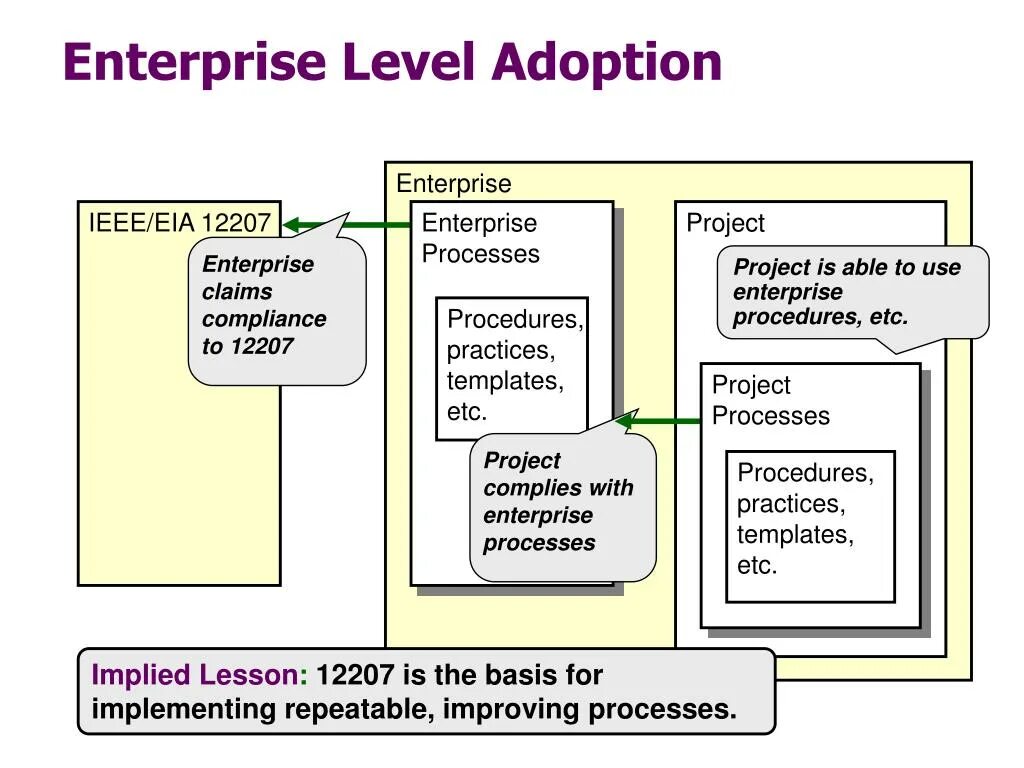 Enterprise Level Adoption

IEEE/EIA 12207

Enterprise claims compliance to 12207

Enterprise

Enterprise Processes

Procedures, practices, templates, etc.

Project complies with enterprise processes

Project

Project is able to use enterprise procedures, etc.

Project Processes

Procedures, practices, templates, etc.

Implied Lesson: 12207 is the basis for implementing repeatable, improving processes.